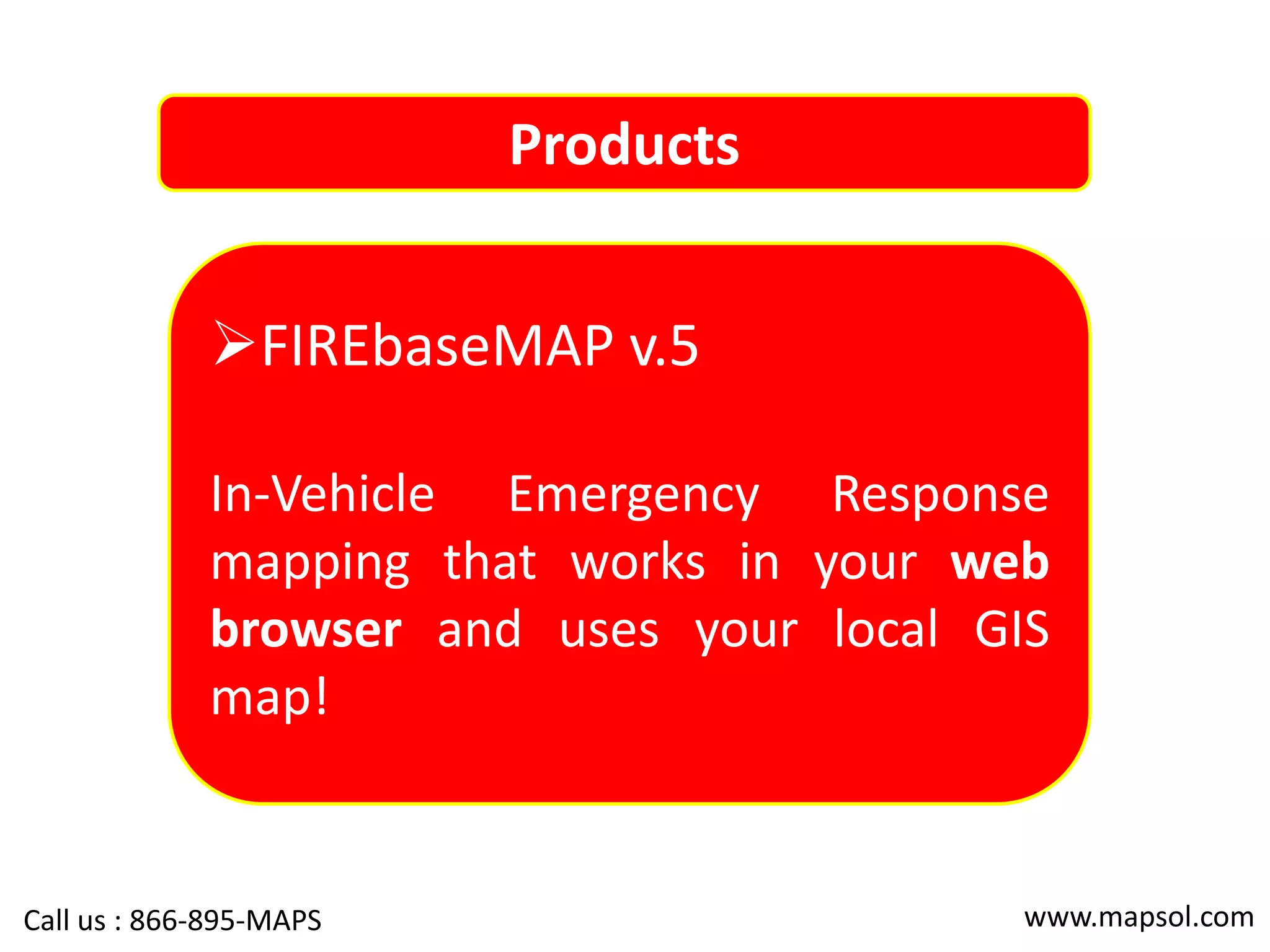 Products

➢FIREbaseMAP v.5

In-Vehicle Emergency Response mapping that works in your web browser and uses your local GIS map!

Call us : 866-895-MAPS

www.mapsol.com